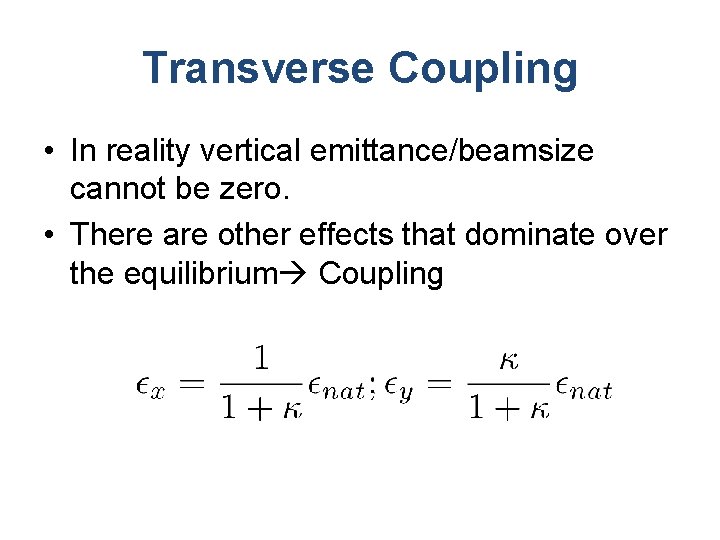 Transverse Coupling

• In reality vertical emittance/beamsize cannot be zero.

• There are other effects that dominate over the equilibrium→ Coupling

$\epsilon_x = \frac{1}{1+\kappa}\epsilon_{nat}; \epsilon_y = \frac{\kappa}{1+\kappa}\epsilon_{nat}$